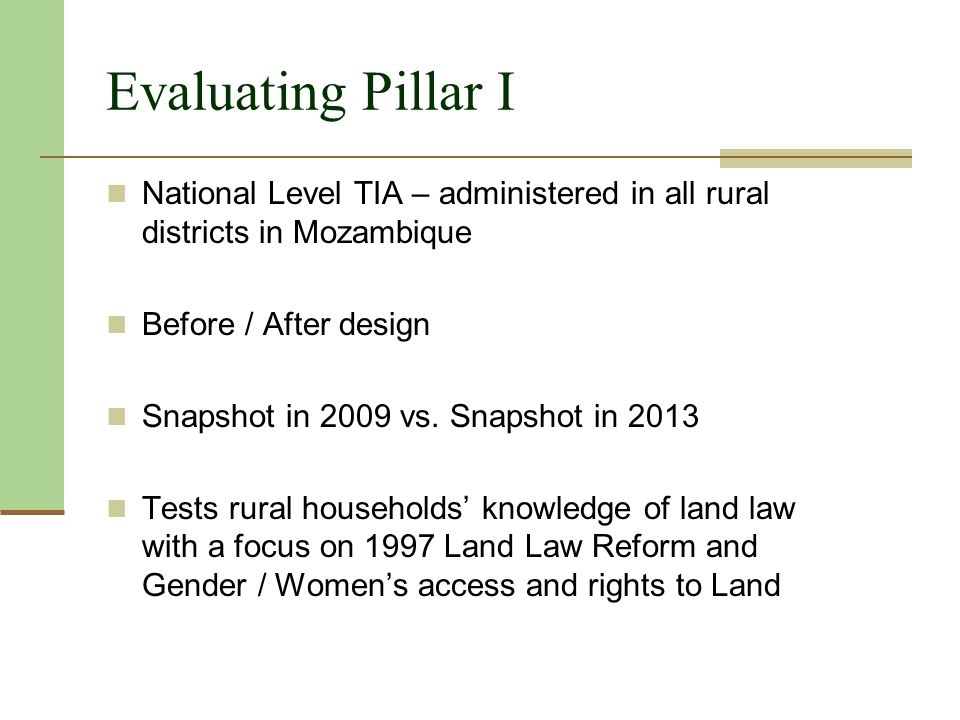 Evaluating Pillar I

National Level TIA – administered in all rural districts in Mozambique

Before / After design

Snapshot in 2009 vs. Snapshot in 2013

Tests rural households’ knowledge of land law with a focus on 1997 Land Law Reform and Gender / Women’s access and rights to Land